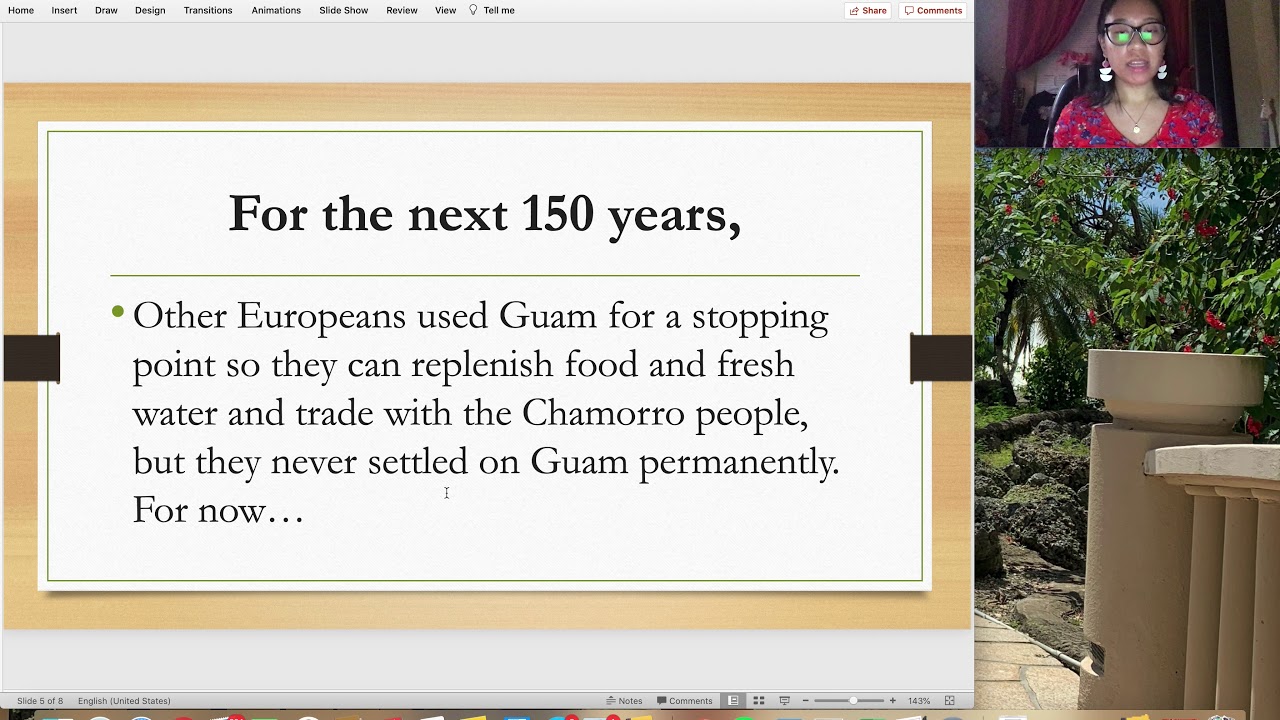 Home Insert Draw Design Transitions Animations Slide Show Review View Tell me

Share Comments

For the next 150 years,

• Other Europeans used Guam for a stopping point so they can replenish food and fresh water and trade with the Chamorro people, but they never settled on Guam permanently. For now…

Slide 5 of 8 English (United States) Notes Comments 143%